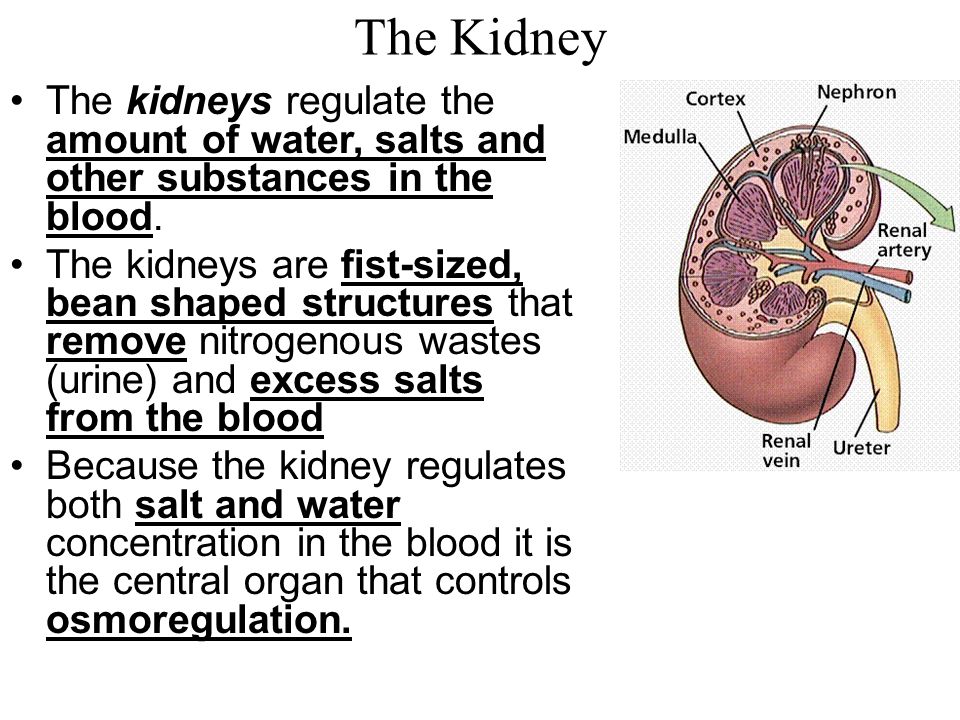 The Kidney

• The kidneys regulate the amount of water, salts and other substances in the blood.
• The kidneys are fist-sized, bean shaped structures that remove nitrogenous wastes (urine) and excess salts from the blood
• Because the kidney regulates both salt and water concentration in the blood it is the central organ that controls osmoregulation.

Cortex
Nephron
Medulla
Renal artery
Renal vein
Ureter